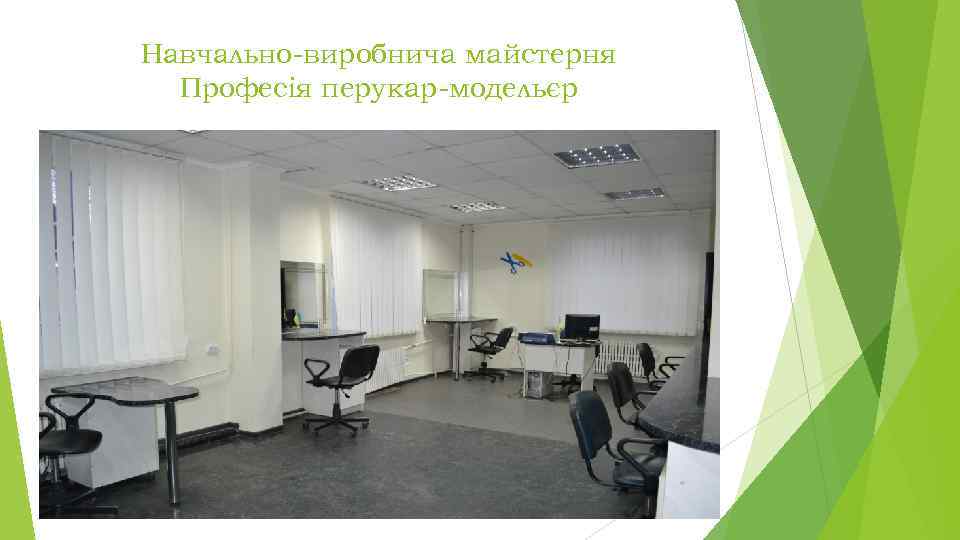 Навчально-виробнича майстерня
Професія перукар-модельєр